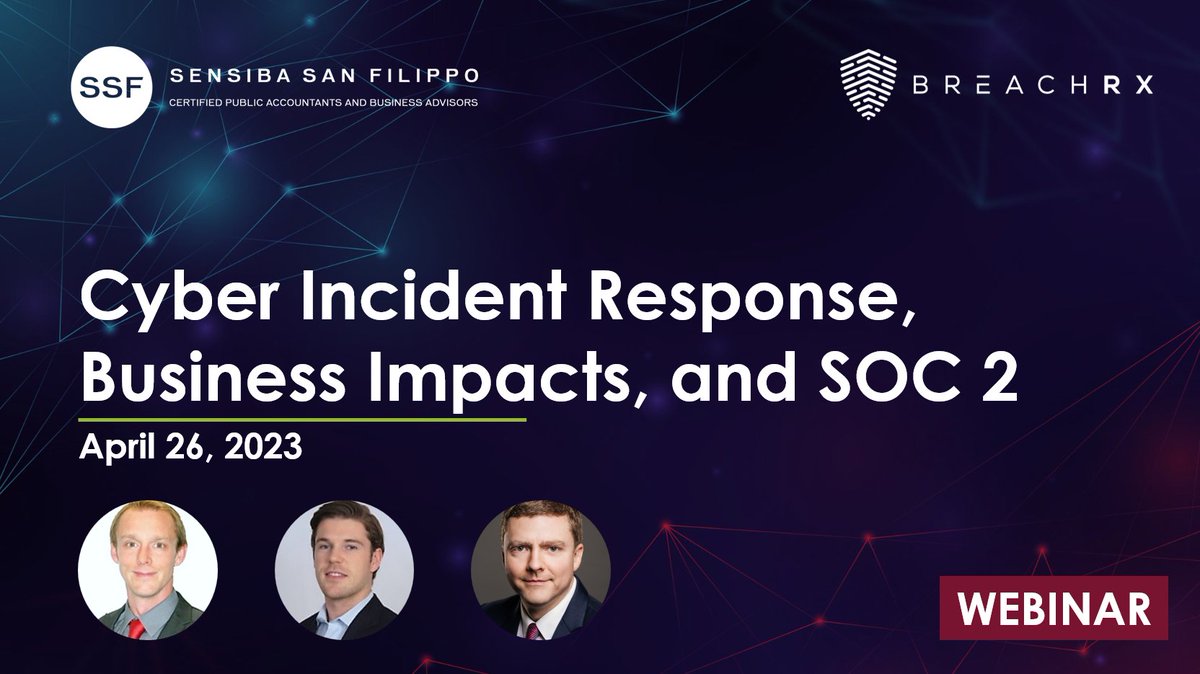 SSF SENSIBA SAN FILIPPO
CERTIFIED PUBLIC ACCOUNTANTS AND BUSINESS ADVISORS

BREACHRX

Cyber Incident Response, Business Impacts, and SOC 2

April 26, 2023

WEBINAR